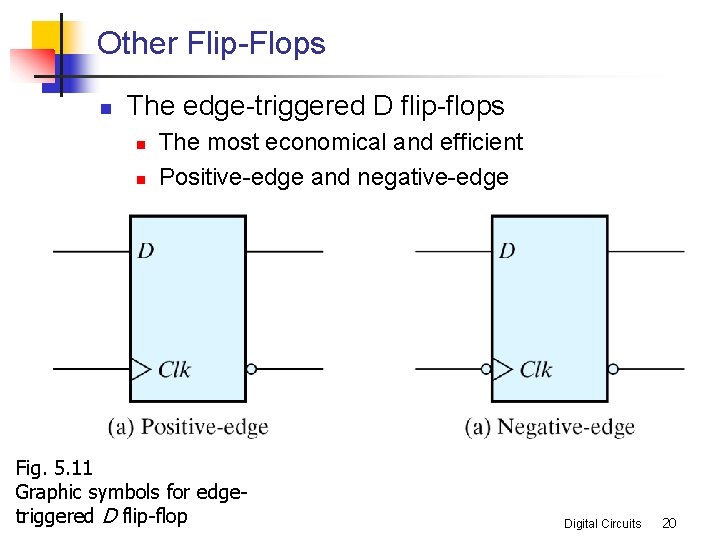 Other Flip-Flops

The edge-triggered D flip-flops

The most economical and efficient

Positive-edge and negative-edge

D

Clk

(a) Positive-edge

D

Clk

(a) Negative-edge

Fig. 5.11
Graphic symbols for edge-triggered D flip-flop

Digital Circuits 20